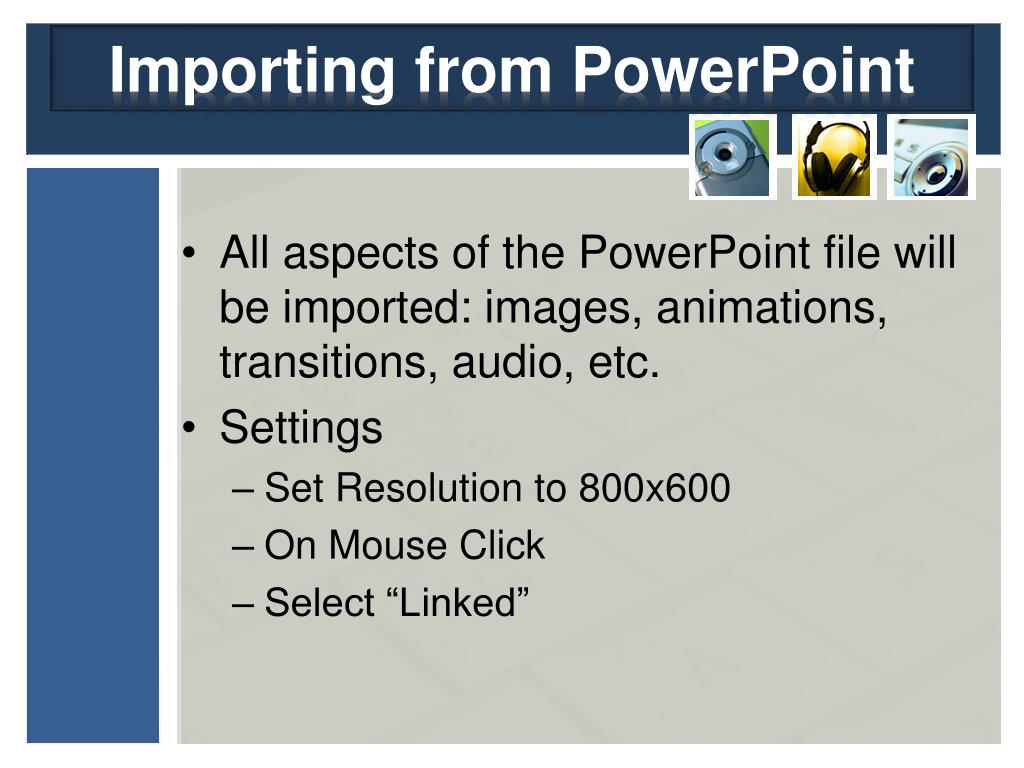 Importing from PowerPoint

• All aspects of the PowerPoint file will be imported: images, animations, transitions, audio, etc.
• Settings
– Set Resolution to 800x600
– On Mouse Click
– Select “Linked”